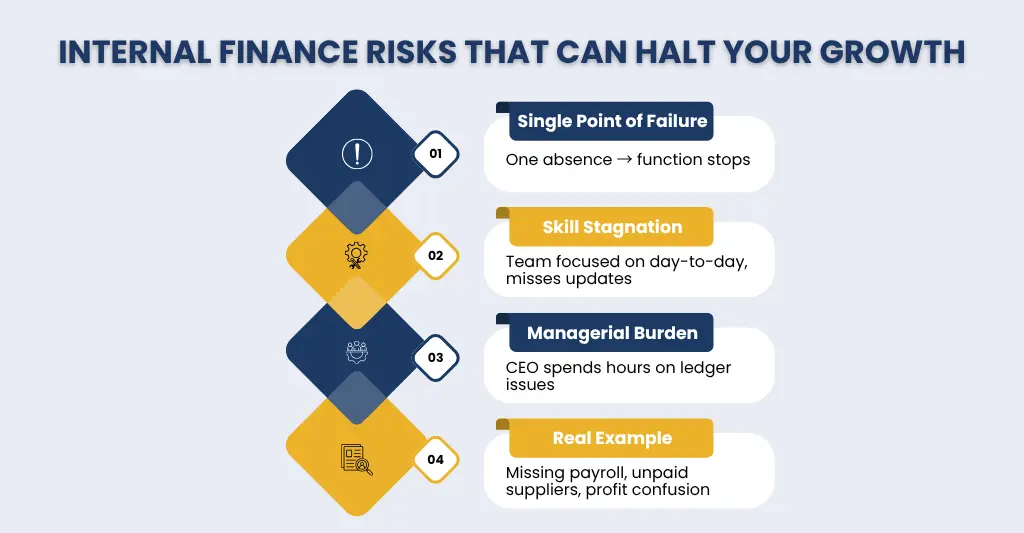 INTERNAL FINANCE RISKS THAT CAN HALT YOUR GROWTH

01
Single Point of Failure
One absence → function stops

02
Skill Stagnation
Team focused on day-to-day, misses updates

03
Managerial Burden
CEO spends hours on ledger issues

04
Real Example
Missing payroll, unpaid suppliers, profit confusion